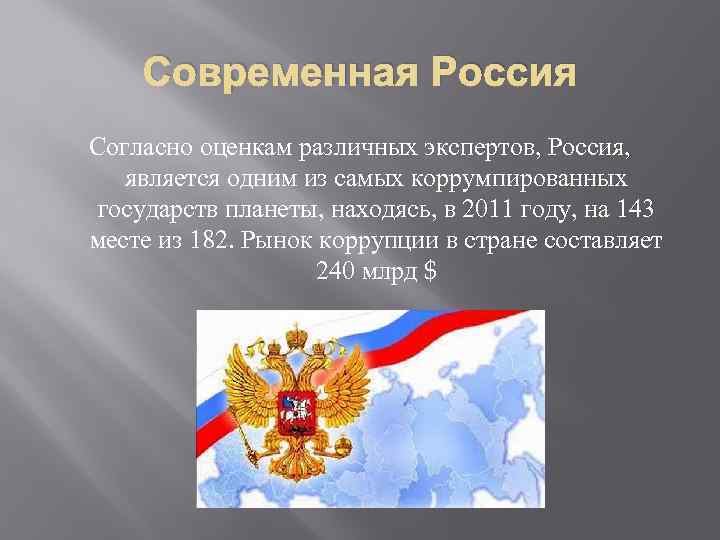 Современная Россия

Согласно оценкам различных экспертов, Россия, является одним из самых коррумпированных государств планеты, находясь, в 2011 году, на 143 месте из 182. Рынок коррупции в стране составляет 240 млрд $